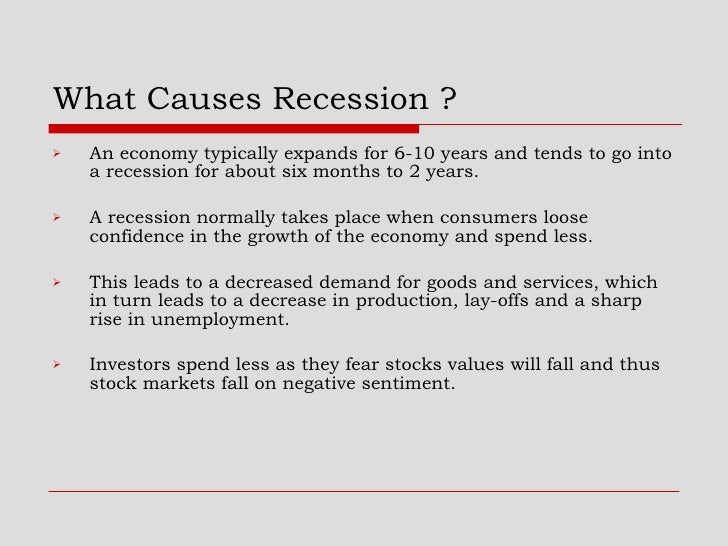 What Causes Recession ?

➢ An economy typically expands for 6-10 years and tends to go into a recession for about six months to 2 years.

➢ A recession normally takes place when consumers loose confidence in the growth of the economy and spend less.

➢ This leads to a decreased demand for goods and services, which in turn leads to a decrease in production, lay-offs and a sharp rise in unemployment.

➢ Investors spend less as they fear stocks values will fall and thus stock markets fall on negative sentiment.